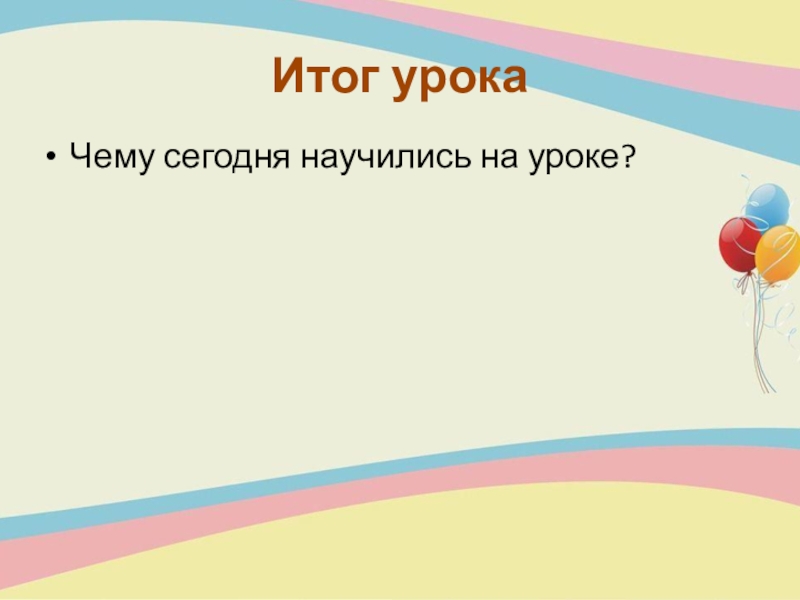 Итог урока

• Чему сегодня научились на уроке?